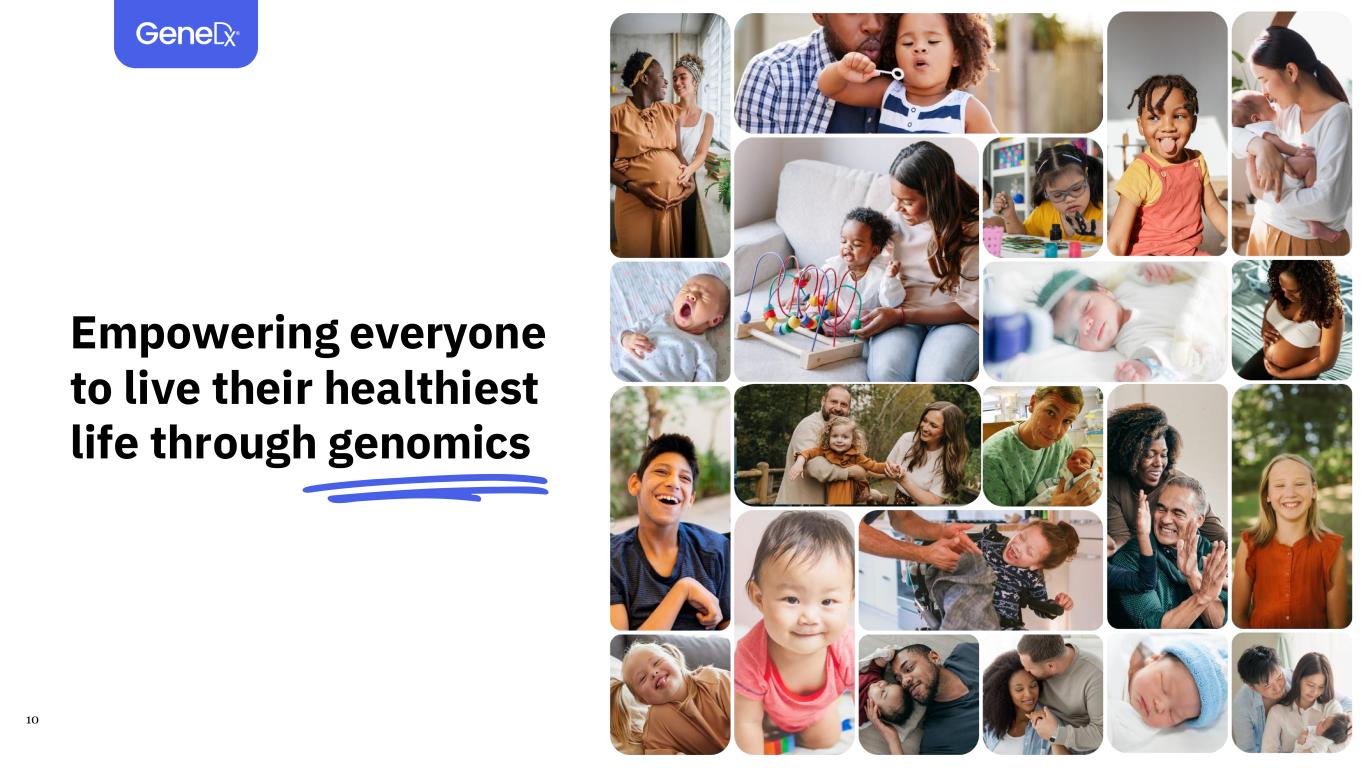 GeneDx

Empowering everyone to live their healthiest life through genomics

10